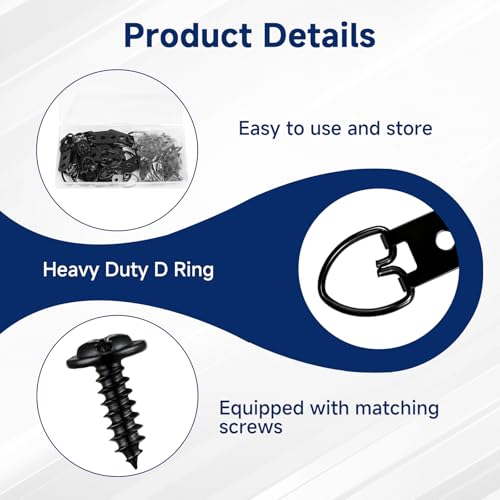 Product Details

Easy to use and store

Heavy Duty D Ring

Equipped with matching screws